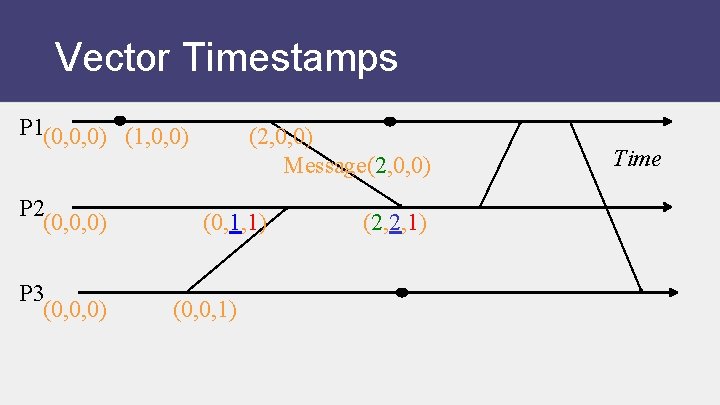 Vector Timestamps

P1 (0,0,0) (1,0,0) (2,0,0)

Message(2,0,0)

Time

P2 (0,0,0) (0,1,1) (2,2,1)

P3 (0,0,0) (0,0,1)